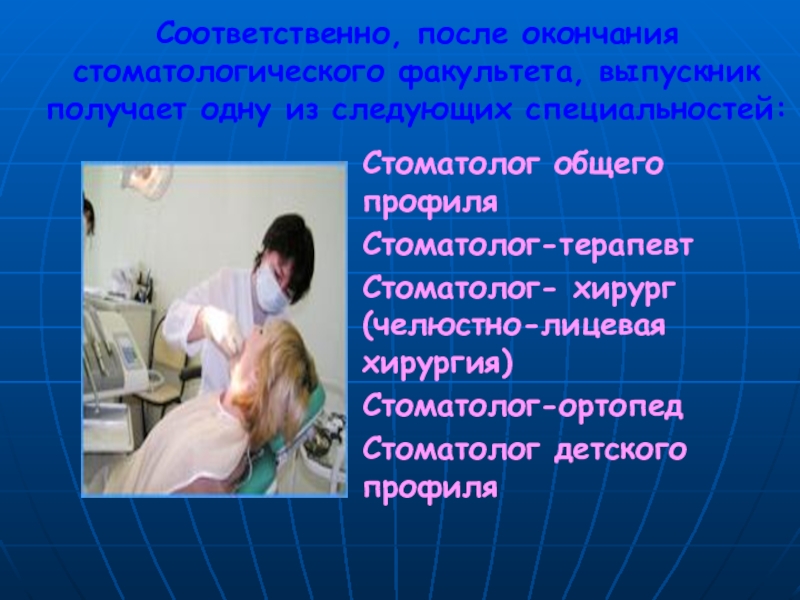 Соответственно, после окончания стоматологического факультета, выпускник получает одну из следующих специальностей:

Стоматолог общего профиля

Стоматолог-терапевт

Стоматолог- хирург (челюстно-лицевая хирургия)

Стоматолог-ортопед

Стоматолог детского профиля